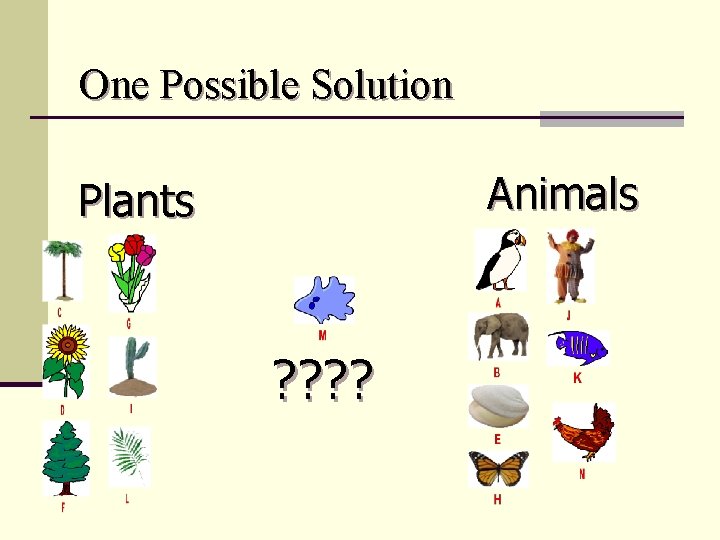 One Possible Solution

Plants

C G

D I

F L

M

????

Animals

A J

B K

E N

H